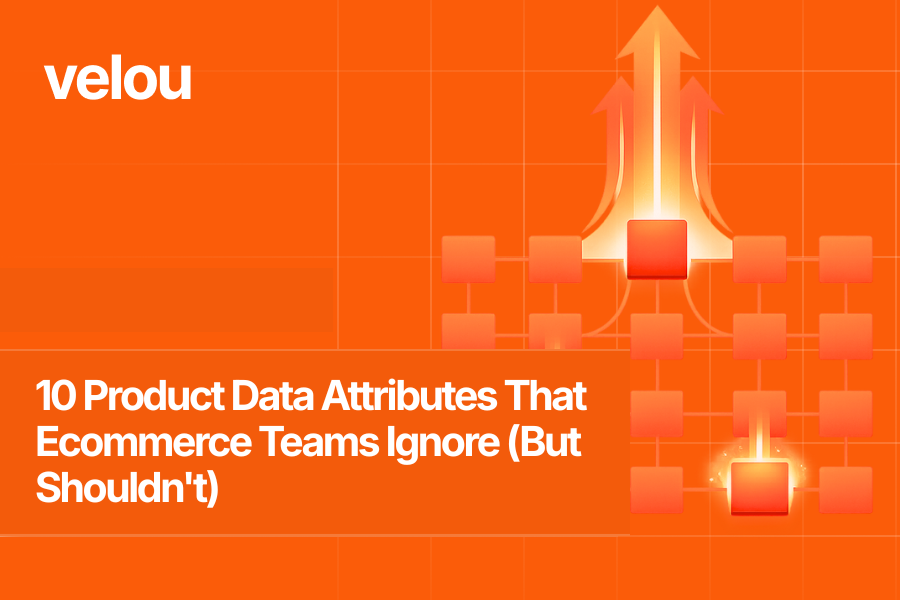 velou

10 Product Data Attributes That Ecommerce Teams Ignore (But Shouldn't)